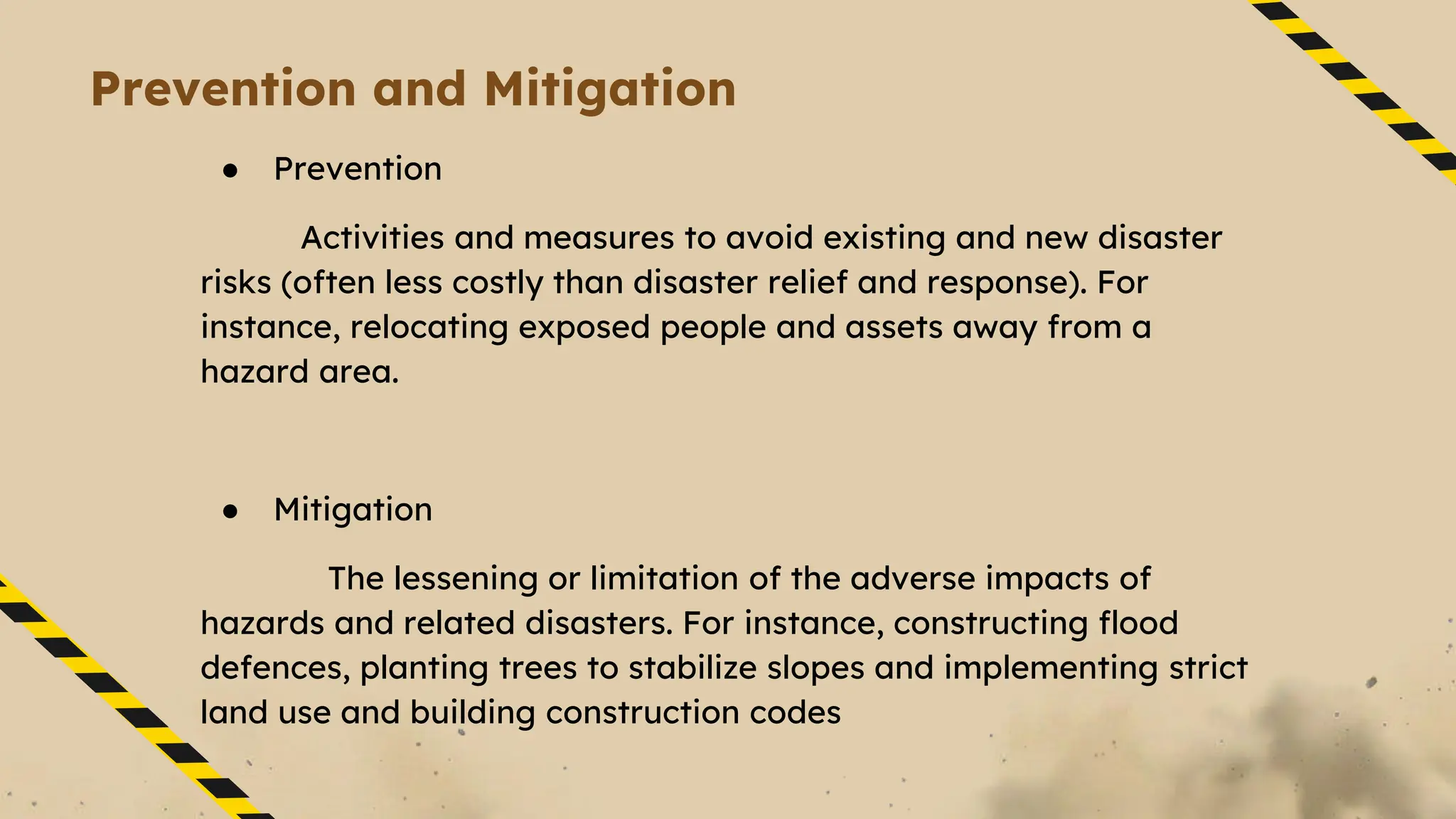 Prevention and Mitigation

● Prevention

Activities and measures to avoid existing and new disaster risks (often less costly than disaster relief and response). For instance, relocating exposed people and assets away from a hazard area.

● Mitigation

The lessening or limitation of the adverse impacts of hazards and related disasters. For instance, constructing flood defences, planting trees to stabilize slopes and implementing strict land use and building construction codes